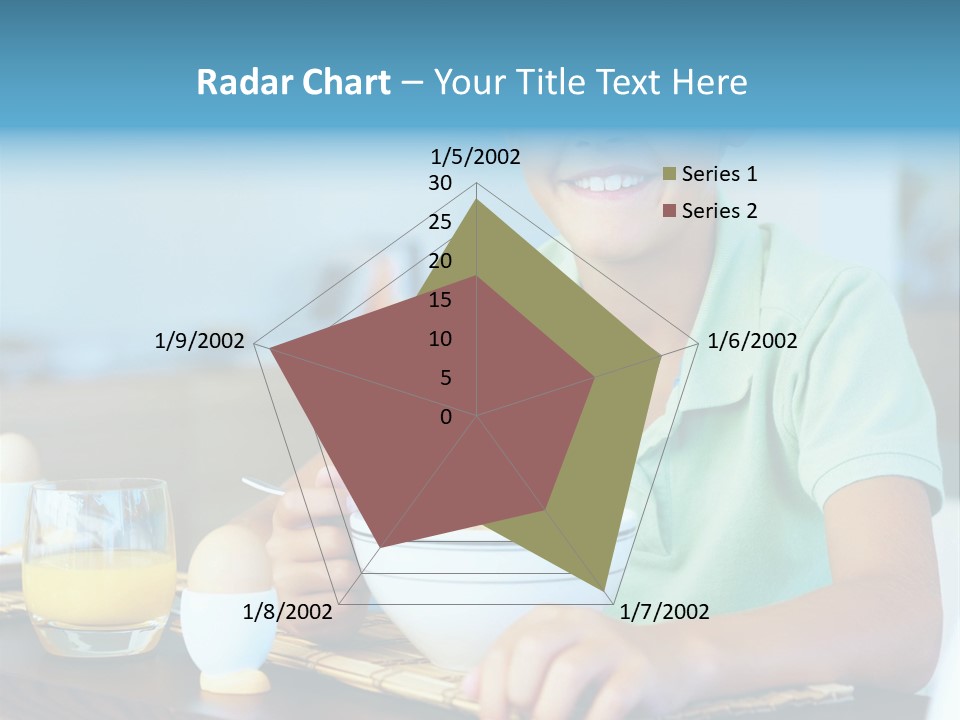 Radar Chart – Your Title Text Here

1/5/2002
30
25
20
15
10
5
0
1/6/2002
1/7/2002
1/8/2002
1/9/2002

Series 1
Series 2